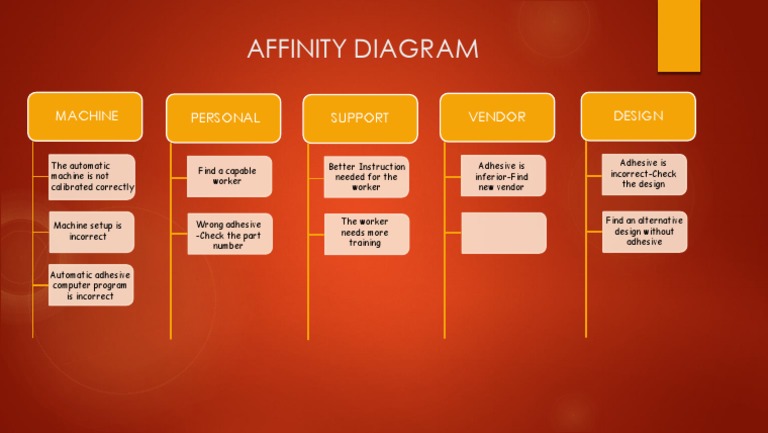 AFFINITY DIAGRAM

MACHINE

The automatic machine is not calibrated correctly

Machine setup is incorrect

Automatic adhesive computer program is incorrect

PERSONAL

Find a capable worker

Wrong adhesive -Check the part number

SUPPORT

Better Instruction needed for the worker

The worker needs more training

VENDOR

Adhesive is inferior-Find new vendor

DESIGN

Adhesive is incorrect-Check the design

Find an alternative design without adhesive